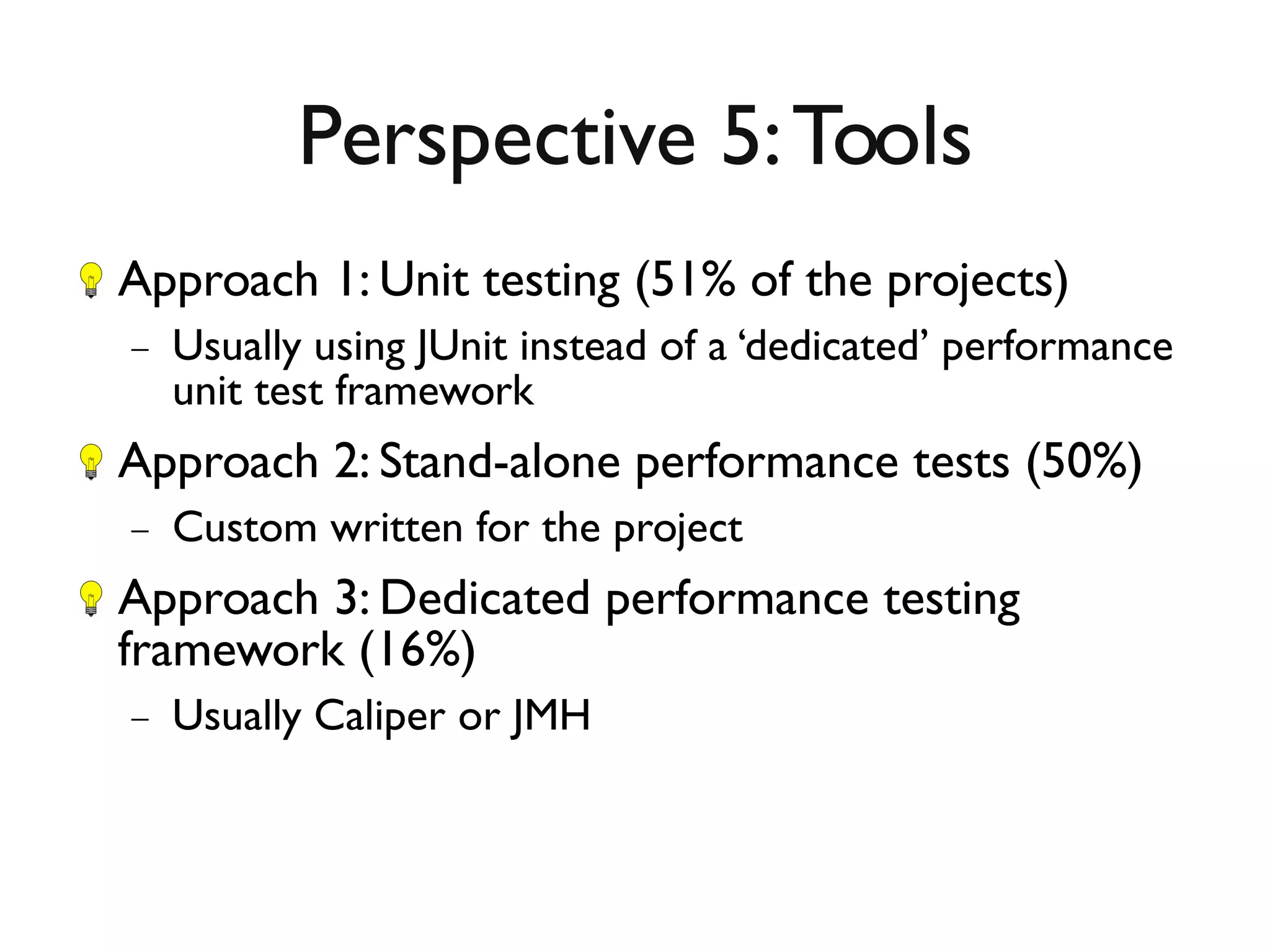 Perspective 5: Tools

Approach 1: Unit testing (51% of the projects)

– Usually using JUnit instead of a ‘dedicated’ performance unit test framework

Approach 2: Stand-alone performance tests (50%)

– Custom written for the project

Approach 3: Dedicated performance testing framework (16%)

– Usually Caliper or JMH